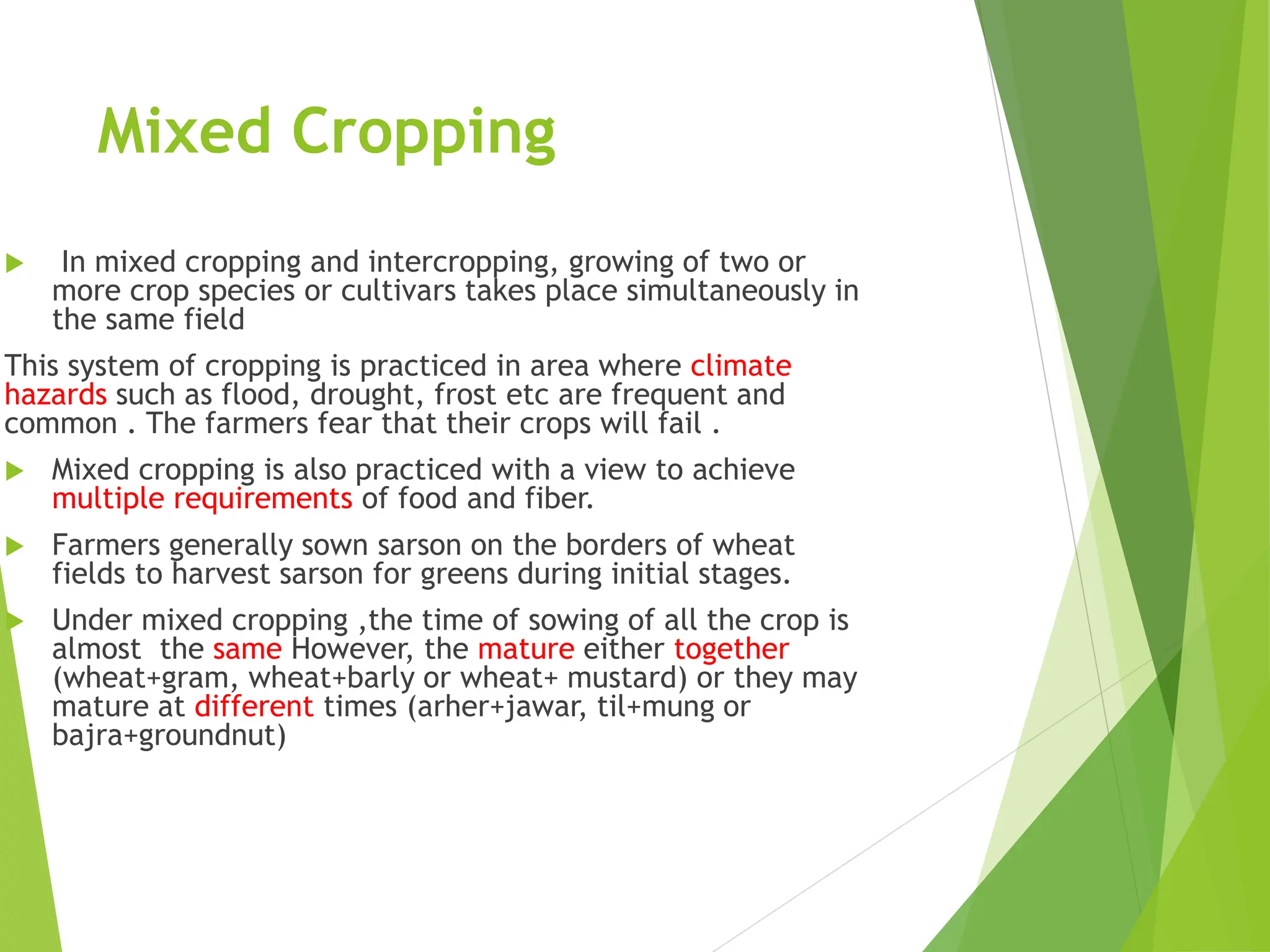 Mixed Cropping

In mixed cropping and intercropping, growing of two or more crop species or cultivars takes place simultaneously in the same field

This system of cropping is practiced in area where climate hazards such as flood, drought, frost etc are frequent and common . The farmers fear that their crops will fail .

Mixed cropping is also practiced with a view to achieve multiple requirements of food and fiber.

Farmers generally sown sarson on the borders of wheat fields to harvest sarson for greens during initial stages.

Under mixed cropping ,the time of sowing of all the crop is almost the same However, the mature either together (wheat+gram, wheat+barly or wheat+ mustard) or they may mature at different times (arher+jawar, til+mung or bajra+groundnut)